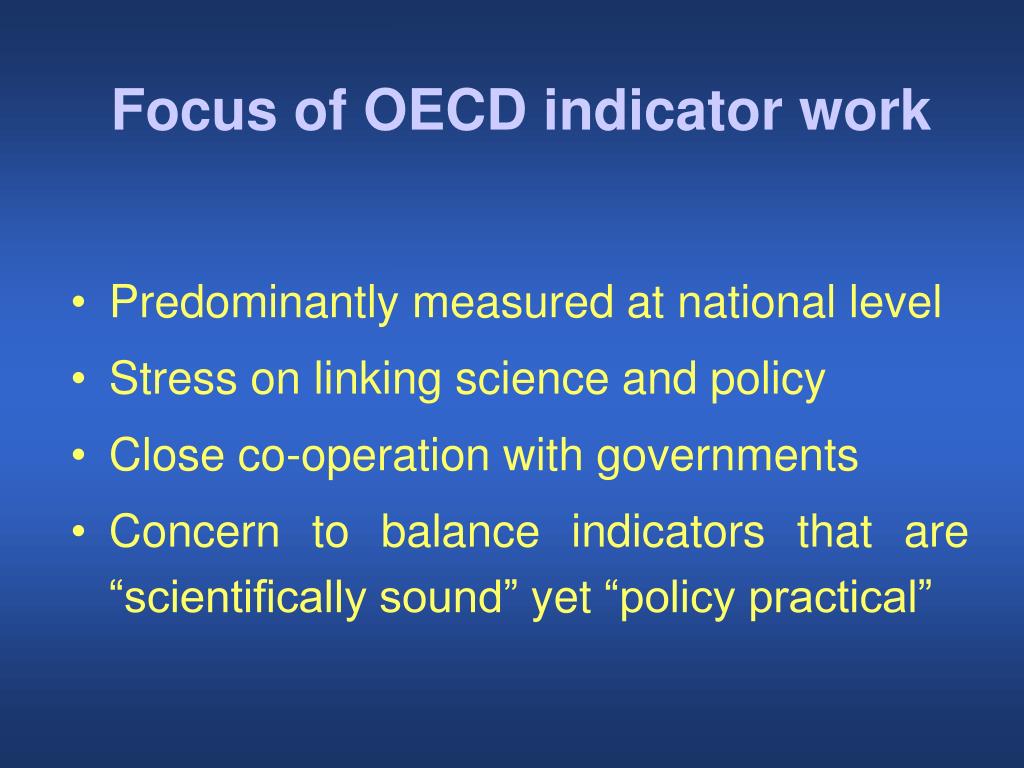 Focus of OECD indicator work

• Predominantly measured at national level
• Stress on linking science and policy
• Close co-operation with governments
• Concern to balance indicators that are “scientifically sound” yet “policy practical”